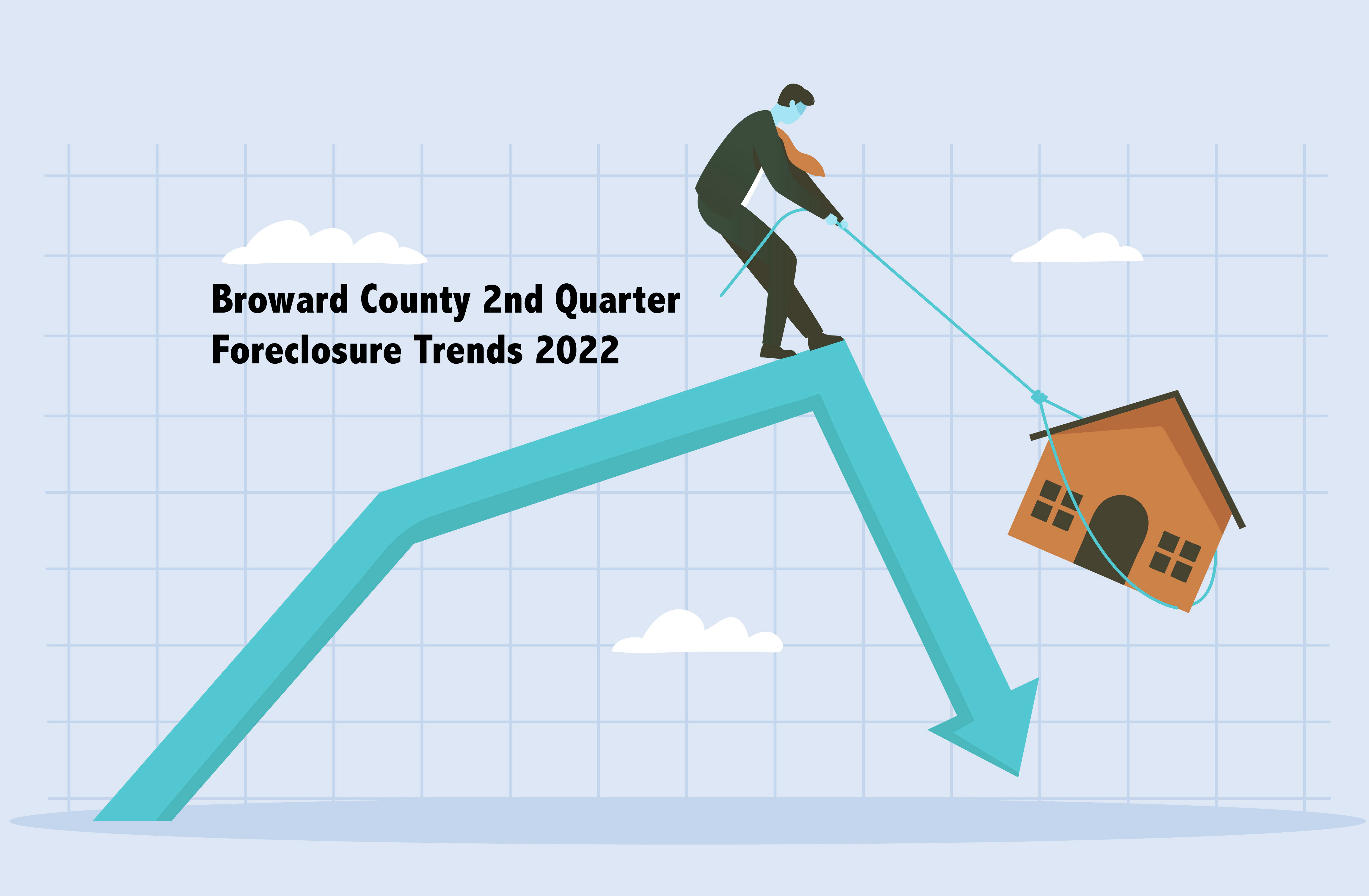 Broward County 2nd Quarter Foreclosure Trends 2022